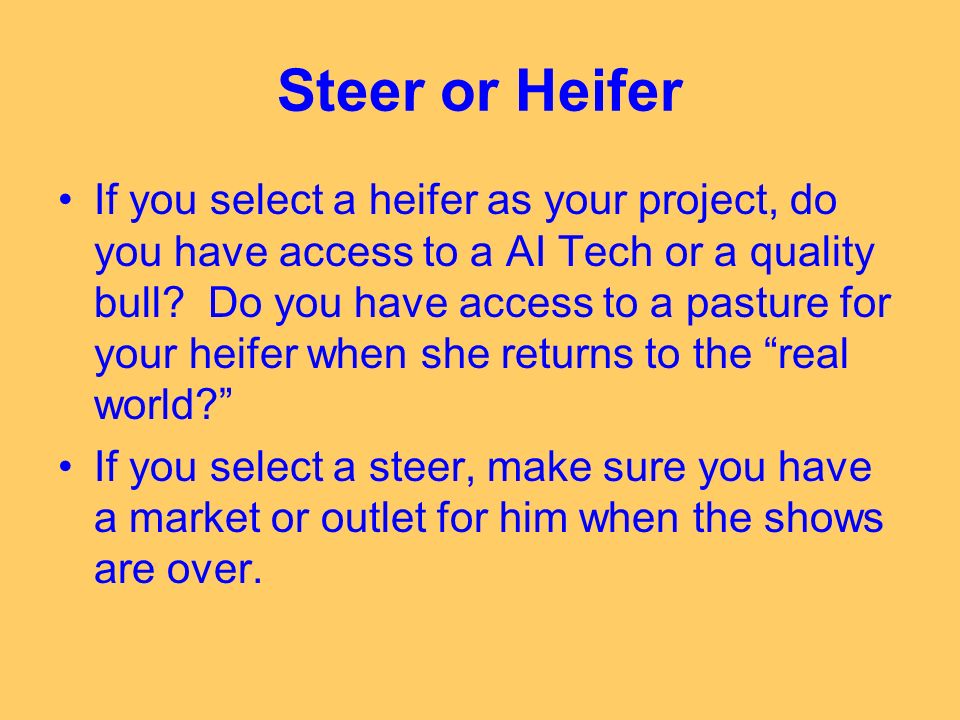 Steer or Heifer

• If you select a heifer as your project, do you have access to a AI Tech or a quality bull? Do you have access to a pasture for your heifer when she returns to the “real world?”

• If you select a steer, make sure you have a market or outlet for him when the shows are over.